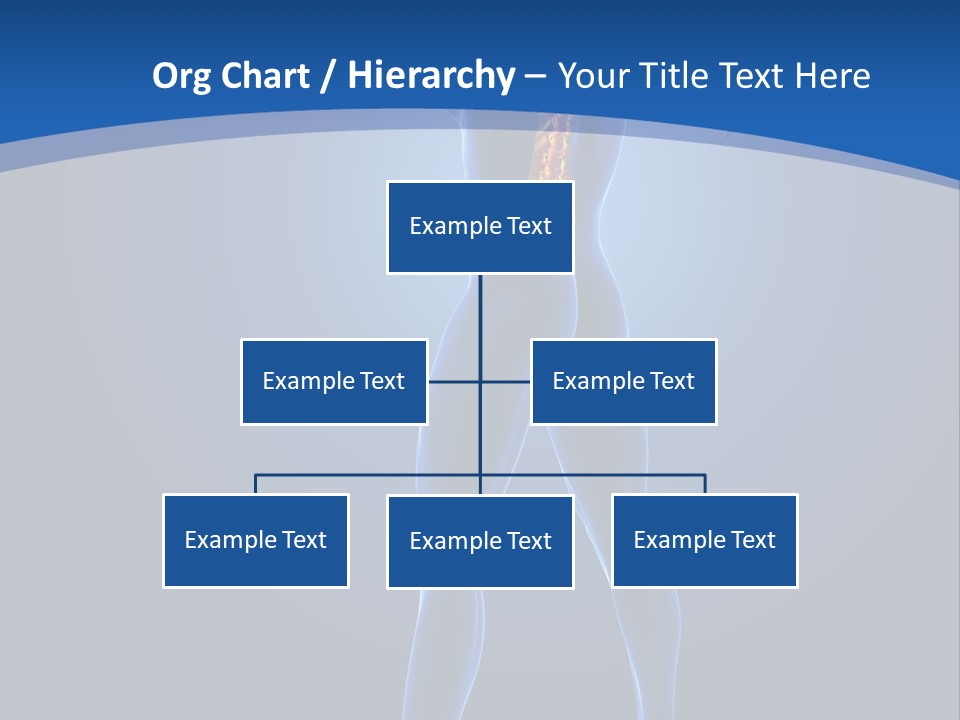 Org Chart / Hierarchy – Your Title Text Here

Example Text

Example Text

Example Text

Example Text

Example Text

Example Text